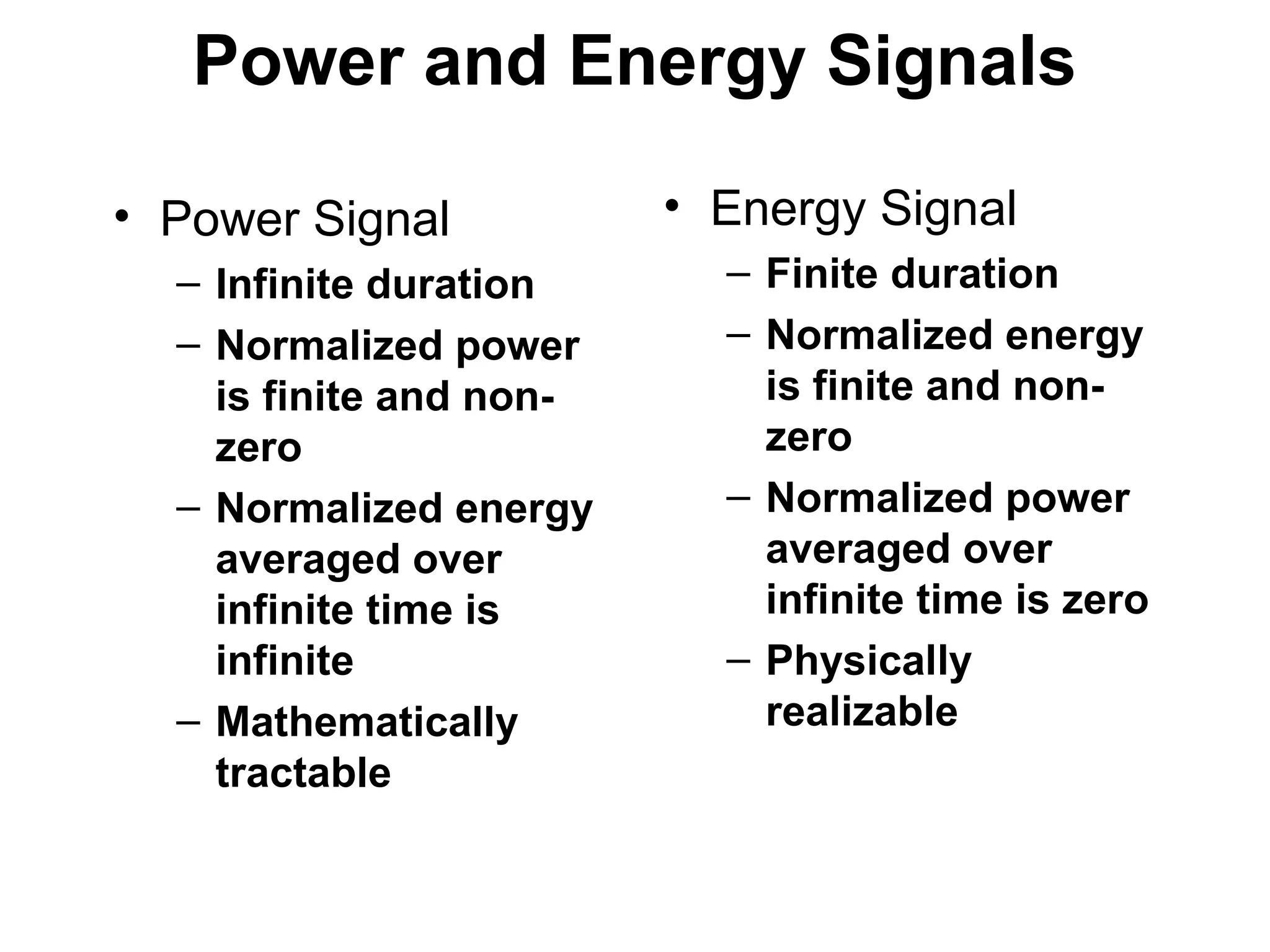 Power and Energy Signals

• Power Signal
– Infinite duration
– Normalized power is finite and non-zero
– Normalized energy averaged over infinite time is infinite
– Mathematically tractable

• Energy Signal
– Finite duration
– Normalized energy is finite and non-zero
– Normalized power averaged over infinite time is zero
– Physically realizable